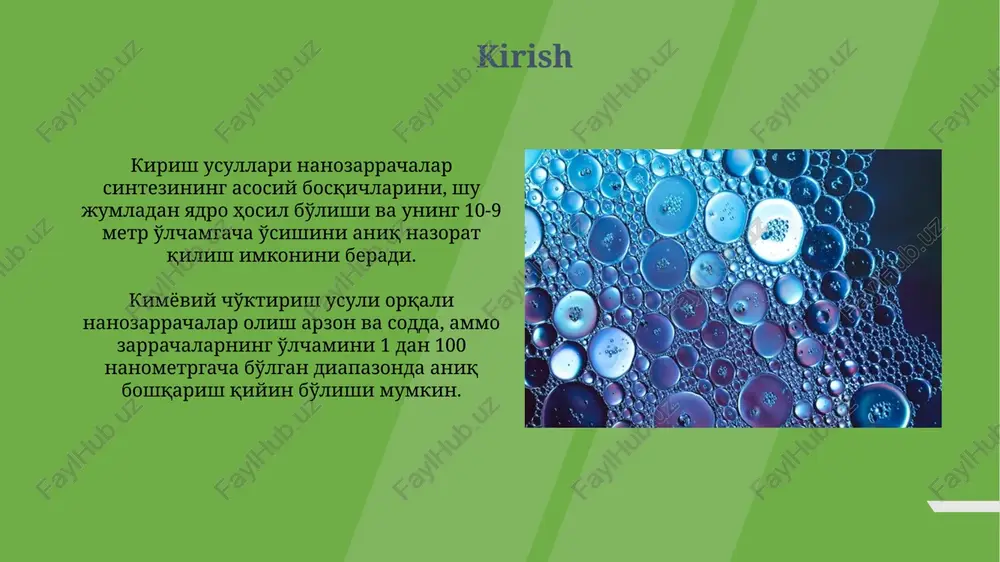 Kirish

Кириш усуллари нанозаррачалар синтезининг асосий босқичларини, шу жумладан ядро ҳосил бўлиши ва унинг 10-9 метр ўлчамгача ўсишини аниқ назорат қилиш имконини беради.

Кимёвий чўктириш усули орқали нанозаррачалар олиш арзон ва содда, аммо заррачаларнинг ўлчамини 1 дан 100 нанометргача бўлган диапазонда аниқ бошқариш қийин бўлиши мумкин.

FaylHub.uz